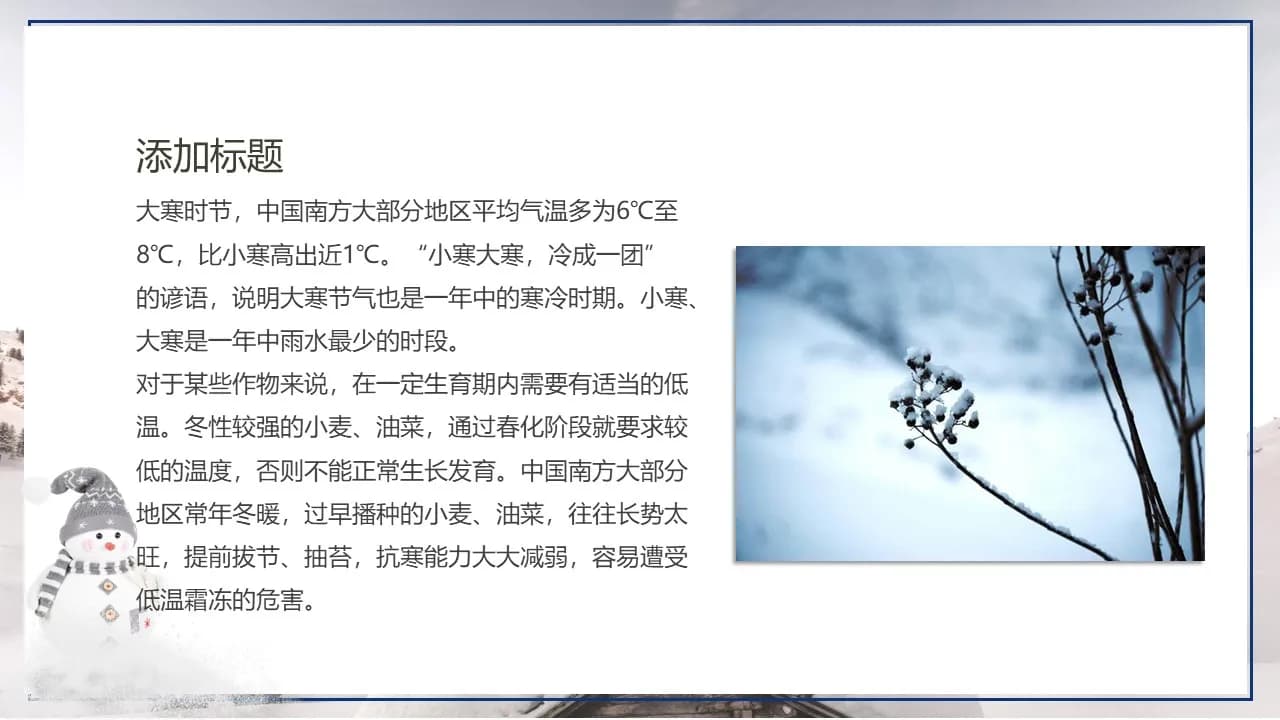 添加标题

大寒时节，中国南方大部分地区平均气温多为6℃至8℃，比小寒高出近1℃。“小寒大寒，冷成一团”的谚语，说明大寒节气也是一年中的寒冷时期。小寒、大寒是一年中雨水最少的时段。

对于某些作物来说，在一定生育期内需要有适当的低温。冬性较强的小麦、油菜，通过春化阶段就要求较低的温度，否则不能正常生长发育。中国南方大部分地区常年冬暖，过早播种的小麦、油菜，往往长势太旺，提前拔节、抽苔，抗寒能力大大减弱，容易遭受低温霜冻的危害。